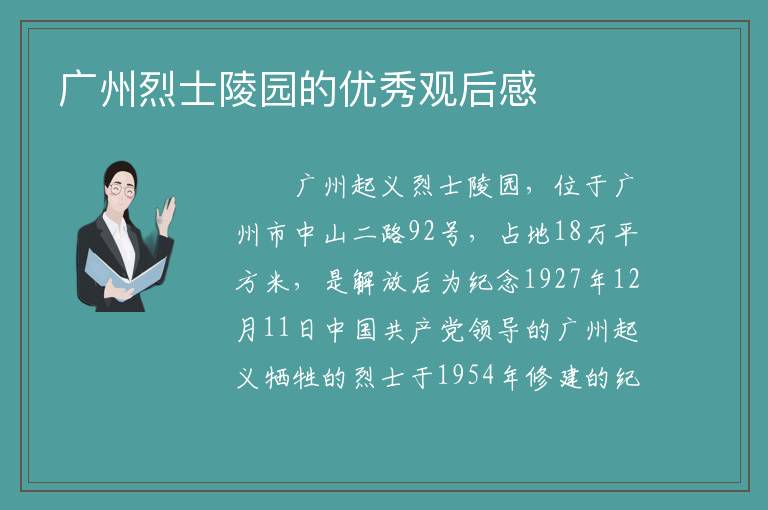 广州烈士陵园的优秀观后感

广州起义烈士陵园，位于广州市中山二路92号，占地18万平方米，是解放后为纪念1927年12月11日中国共产党领导的广州起义牺牲的烈士于1954年修建的纪